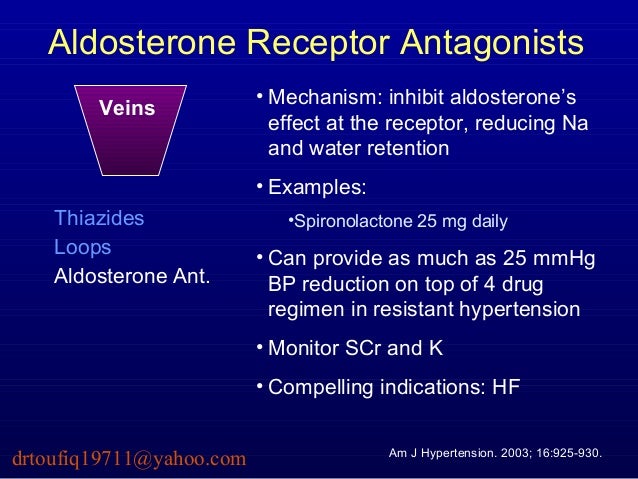 Aldosterone Receptor Antagonists

Veins

Thiazides
Loops
Aldosterone Ant.

• Mechanism: inhibit aldosterone's effect at the receptor, reducing Na and water retention

• Examples:

•Spironolactone 25 mg daily

• Can provide as much as 25 mmHg BP reduction on top of 4 drug regimen in resistant hypertension

• Monitor SCr and K

• Compelling indications: HF

drtoufiq19711@yahoo.com

Am J Hypertension. 2003; 16:925-930.